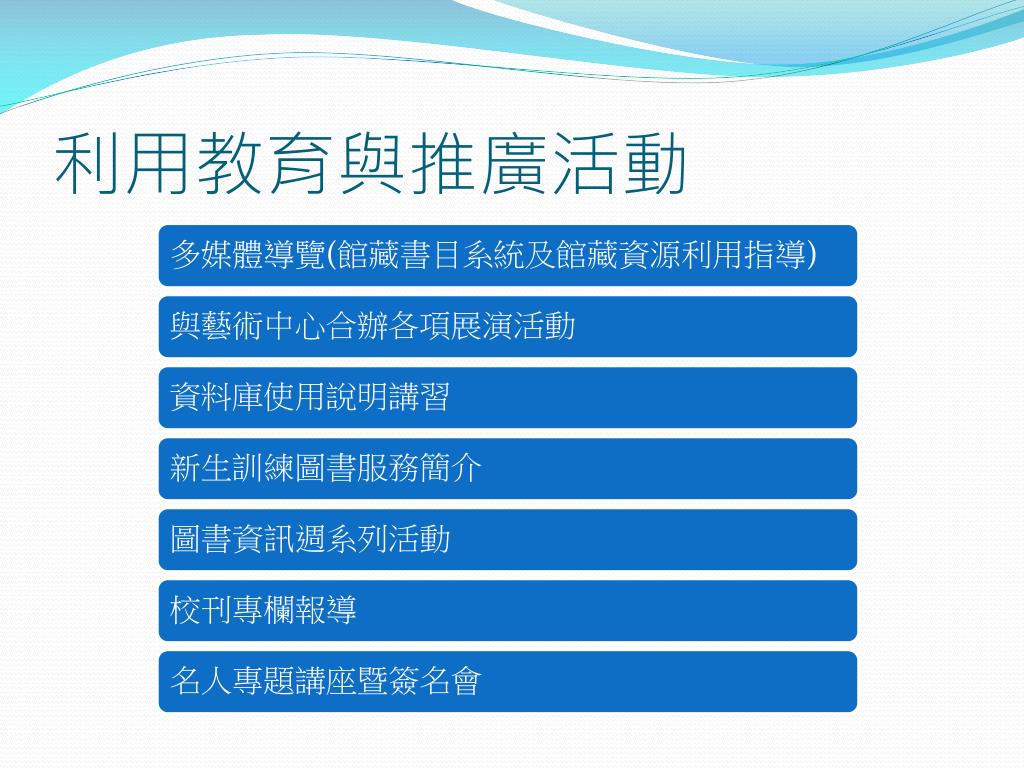 利用教育與推廣活動

多媒體導覽(館藏書目系統及館藏資源利用指導)

與藝術中心合辦各項展演活動

資料庫使用說明講習

新生訓練圖書服務簡介

圖書資訊週系列活動

校刊專欄報導

名人專題講座暨簽名會